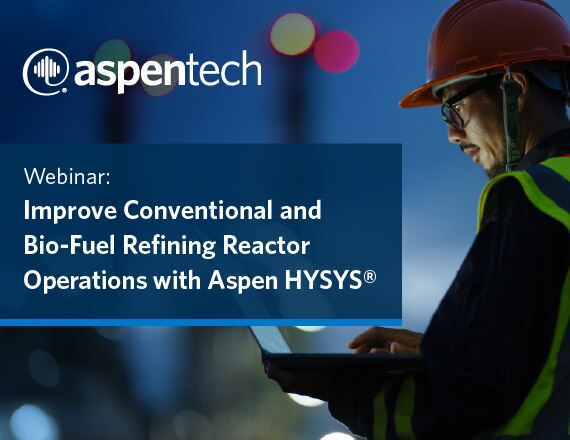 aspentech

Webinar:
Improve Conventional and Bio-Fuel Refining Reactor Operations with Aspen HYSYS®